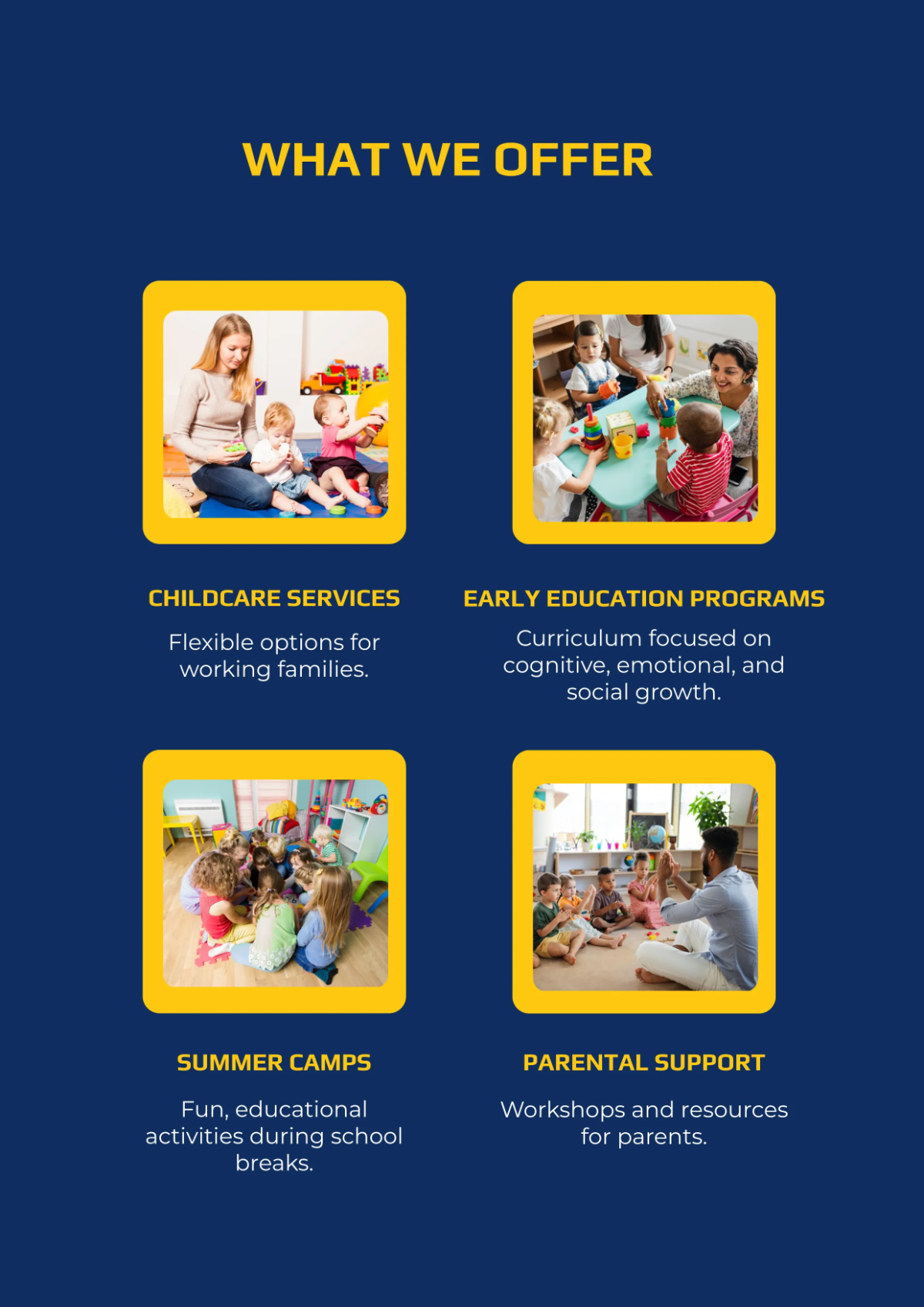 WHAT WE OFFER

CHILDCARE SERVICES

Flexible options for working families.

EARLY EDUCATION PROGRAMS

Curriculum focused on cognitive, emotional, and social growth.

SUMMER CAMPS

Fun, educational activities during school breaks.

PARENTAL SUPPORT

Workshops and resources for parents.